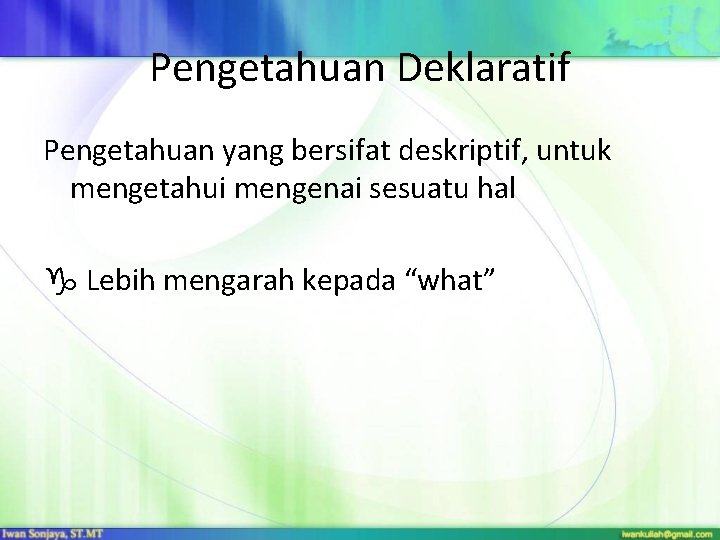 Pengetahuan Deklaratif

Pengetahuan yang bersifat deskriptif, untuk mengetahui mengenai sesuatu hal

♑ Lebih mengarah kepada “what”

Iwan Sonjaya, ST.MT

iwankuliah@gmail.com